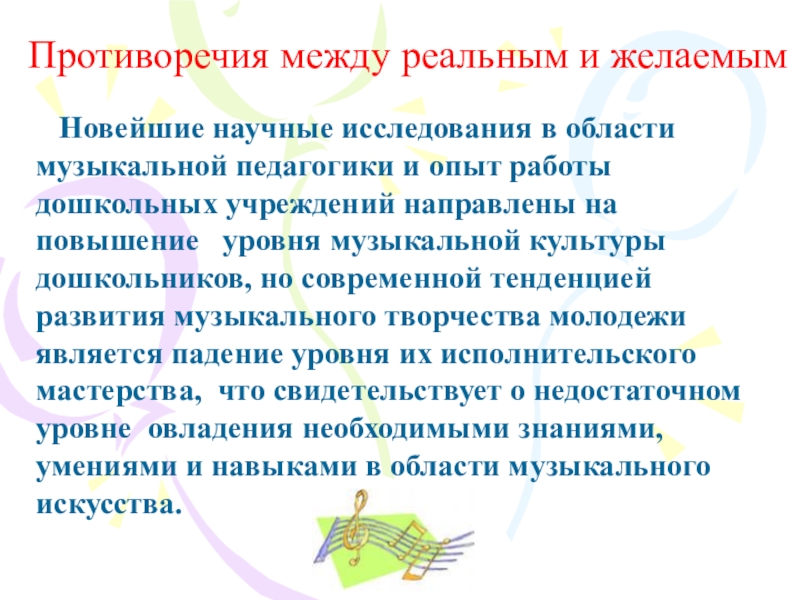 Противоречия между реальным и желаемым

Новейшие научные исследования в области музыкальной педагогики и опыт работы дошкольных учреждений направлены на повышение уровня музыкальной культуры дошкольников, но современной тенденцией развития музыкального творчества молодежи является падение уровня их исполнительского мастерства, что свидетельствует о недостаточном уровне овладения необходимыми знаниями, умениями и навыками в области музыкального искусства.